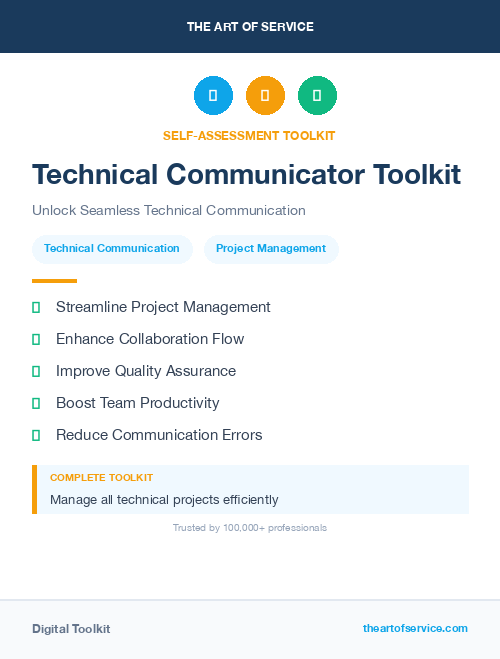 THE ART OF SERVICE

SELF-ASSESSMENT TOOLKIT

Technical Communicator Toolkit

Unlock Seamless Technical Communication

Technical Communication

Project Management

Streamline Project Management

Enhance Collaboration Flow

Improve Quality Assurance

Boost Team Productivity

Reduce Communication Errors

COMPLETE TOOLKIT

Manage all technical projects efficiently

Trusted by 100,000+ professionals

Digital Toolkit

theartofservice.com